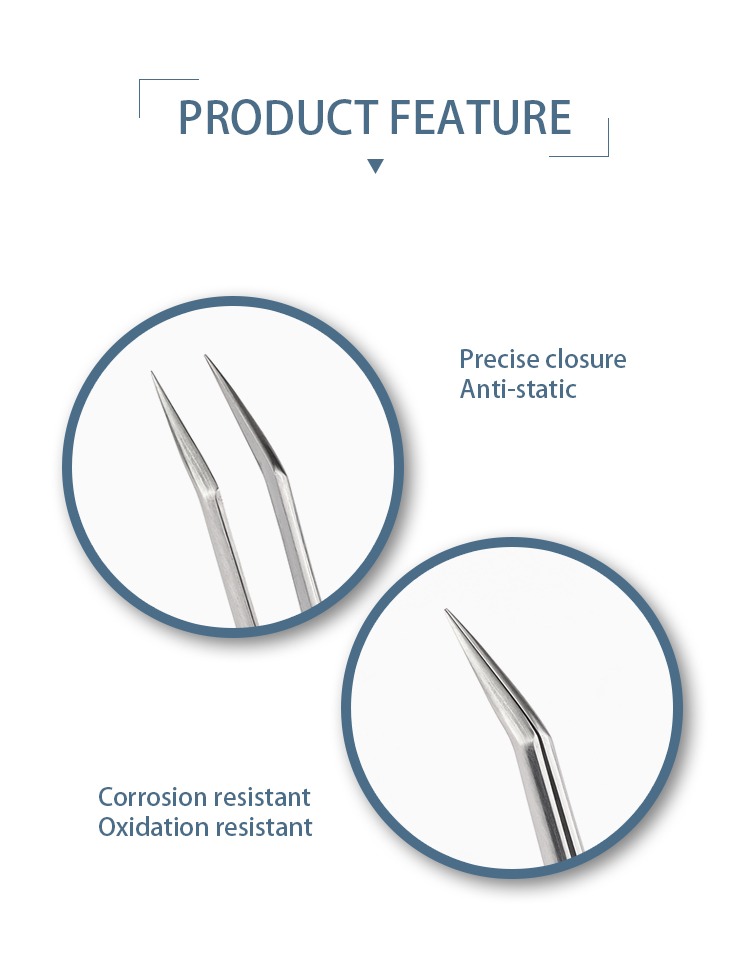 PRODUCT FEATURE

Precise closure
Anti-static

Corrosion resistant
Oxidation resistant